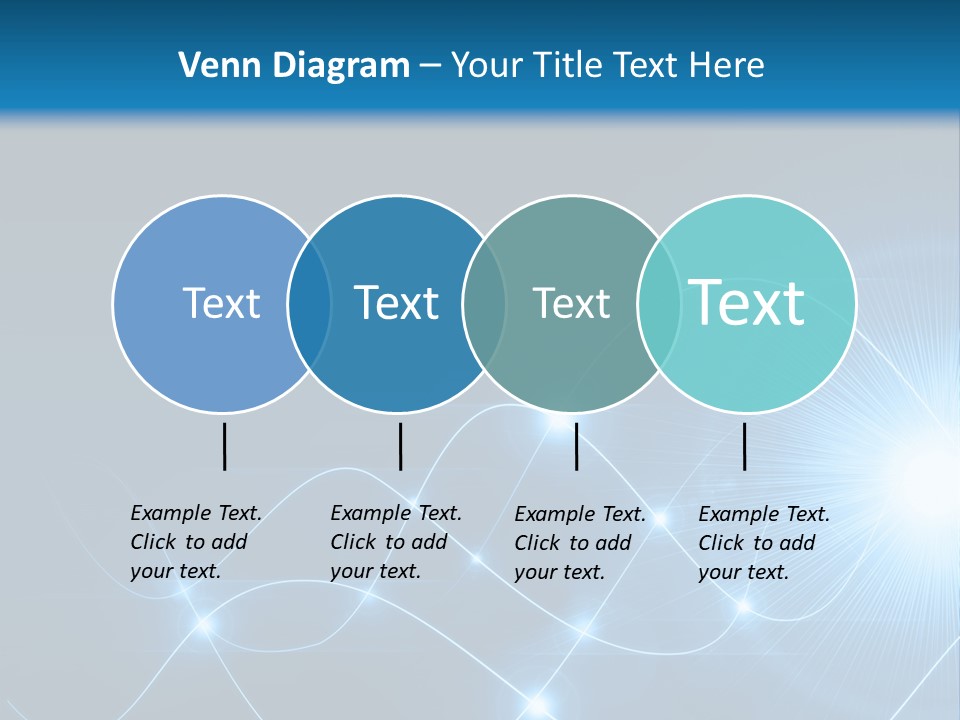 Venn Diagram – Your Title Text Here

Text

Text

Text

Text

Example Text. Click to add your text.

Example Text. Click to add your text.

Example Text. Click to add your text.

Example Text. Click to add your text.